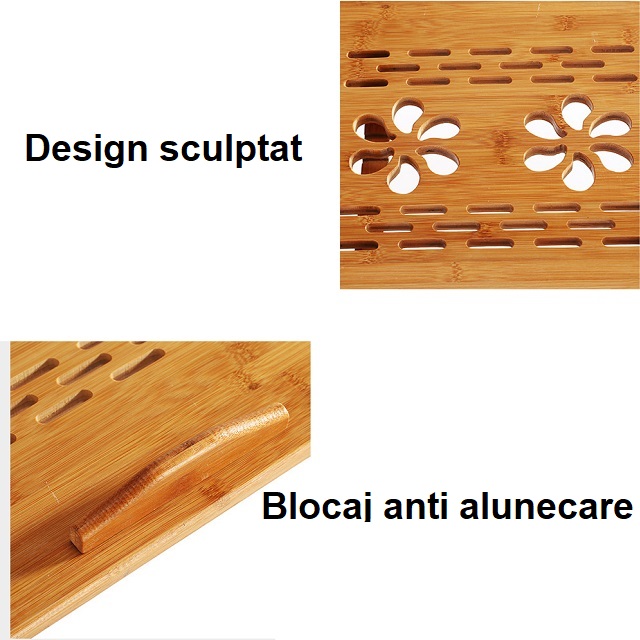 Design sculptat

Blocaj anti alunecare